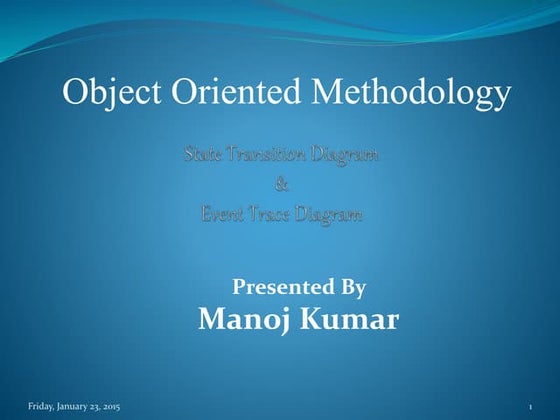 Object Oriented Methodology

State Transition Diagram
&
Event Trace Diagram

Presented By
Manoj Kumar

Friday, January 23, 2015

1